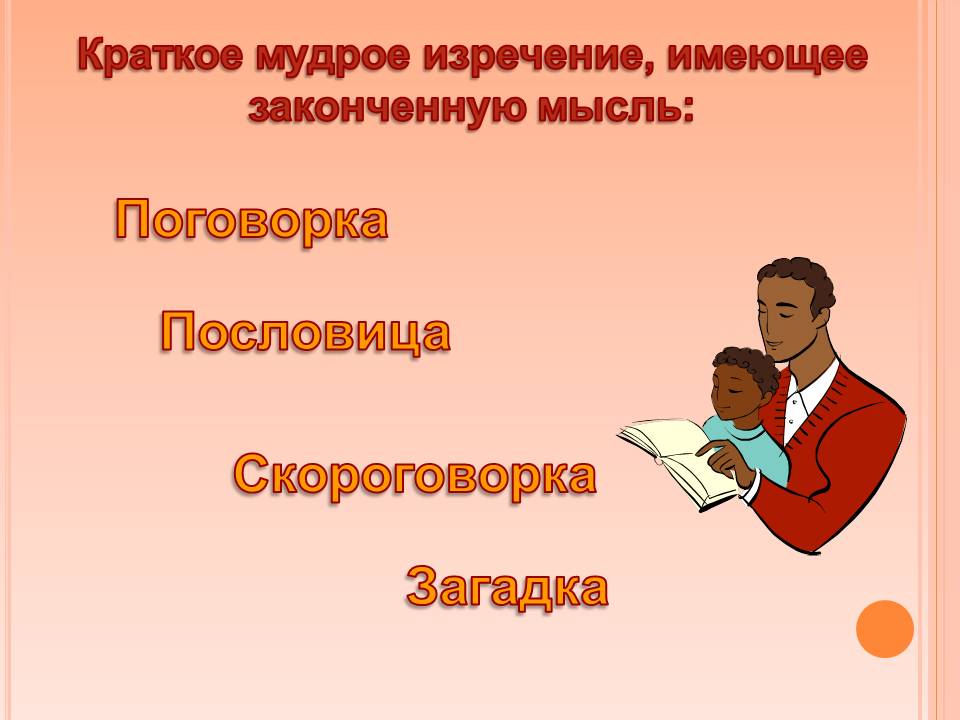 Краткое мудрое изречение, имеющее законченную мысль:

Поговорка

Пословица

Скороговорка

Загадка